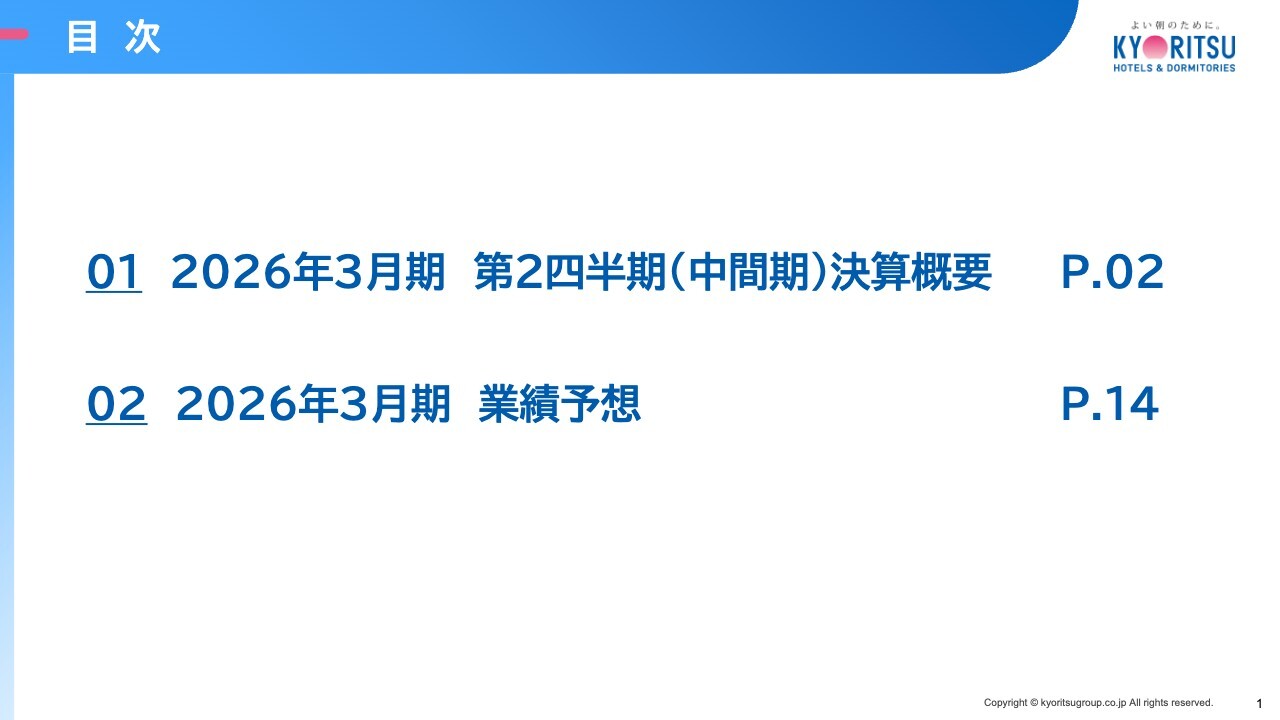 目 次

よい朝のために。
KYORITSU
HOTELS & DORMITORIES

01 2026年3月期 第2四半期(中間期)決算概要 P.02

02 2026年3月期 業績予想 P.14

Copyright © kyoritsugroup.co.jp All rights reserved.

1